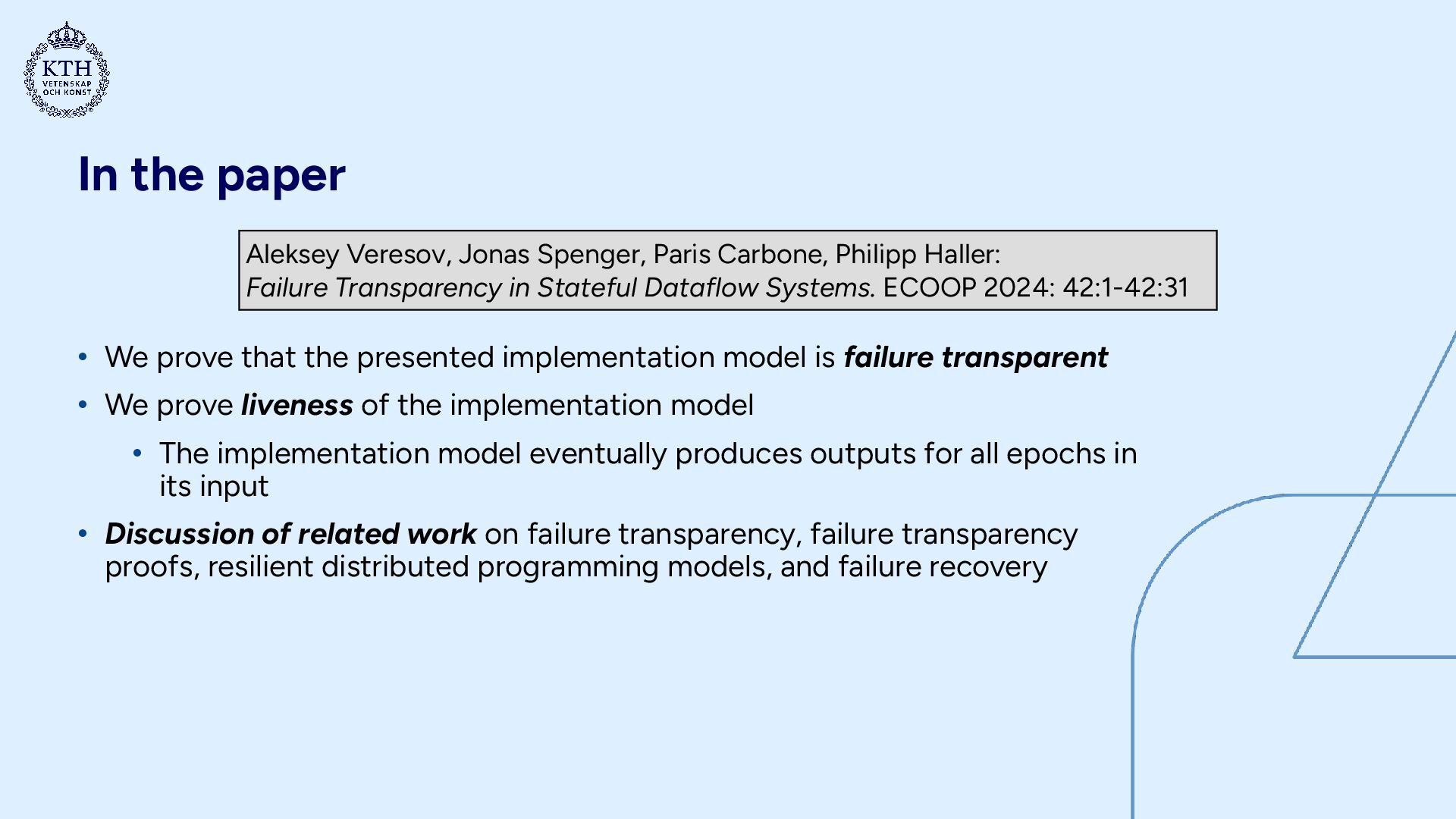 KTH
VETENSKAP
OCH KONST

In the paper

Aleksey Veresov, Jonas Spenger, Paris Carbone, Philipp Haller:
Failure Transparency in Stateful Dataflow Systems. ECOOP 2024: 42:1-42:31

• We prove that the presented implementation model is failure transparent
• We prove liveness of the implementation model
  • The implementation model eventually produces outputs for all epochs in its input
• Discussion of related work on failure transparency, failure transparency proofs, resilient distributed programming models, and failure recovery